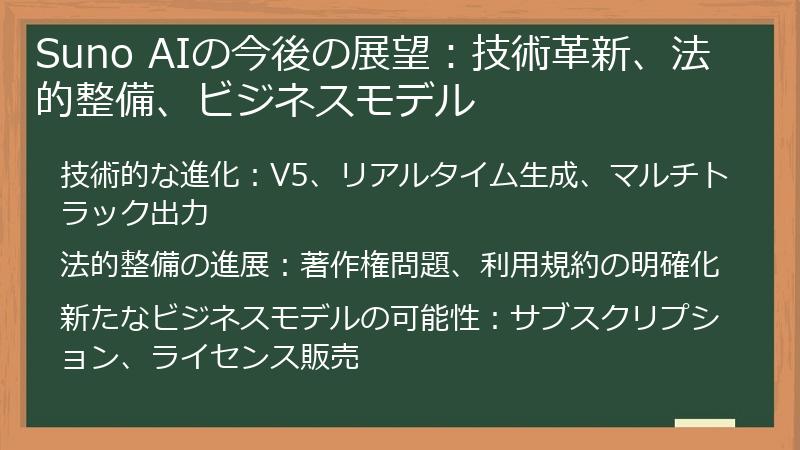 Suno AIの今後の展望：技術革新、法的整備、ビジネスモデル

技術的な進化：V5、リアルタイム生成、マルチトラック出力

法的整備の進展：著作権問題、利用規約の明確化

新たなビジネスモデルの可能性：サブスクリプション、ライセンス販売